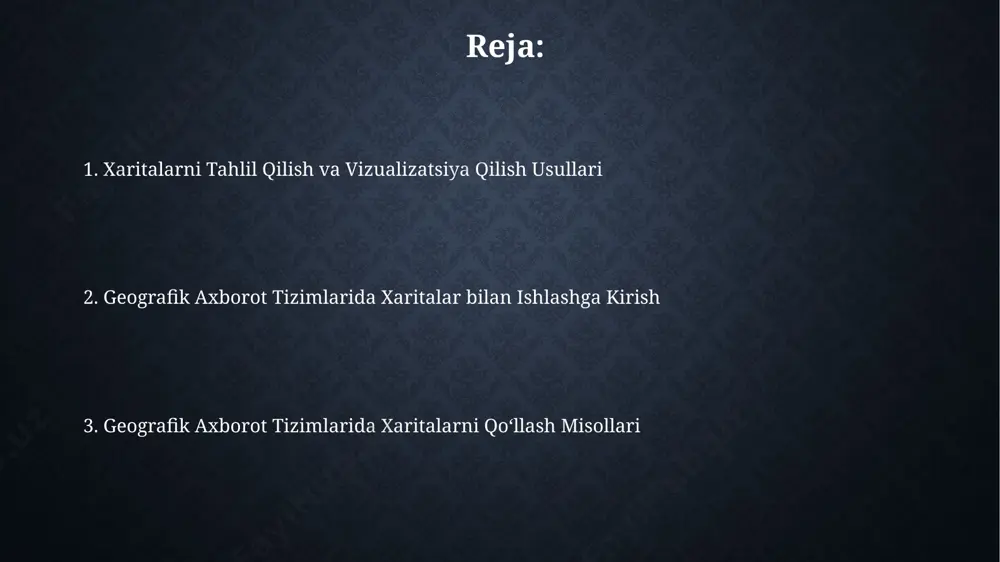 Reja:

1. Xaritalarni Tahlil Qilish va Vizualizatsiya Qilish Usullari

2. Geografik Axborot Tizimlarida Xaritalar bilan Ishlashga Kirish

3. Geografik Axborot Tizimlarida Xaritalarni Qo‘llash Misollari